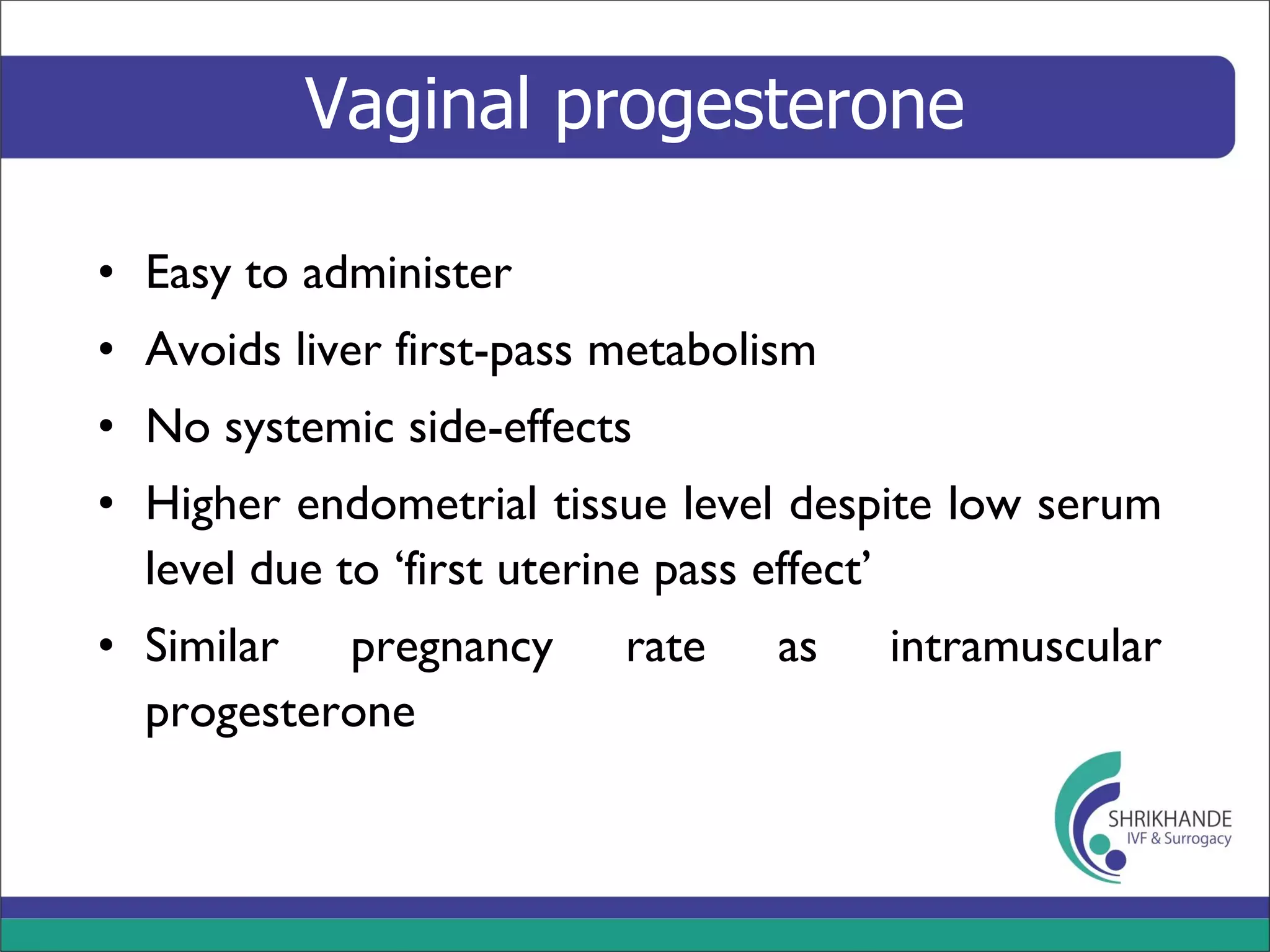 Vaginal progesterone

• Easy to administer
• Avoids liver first-pass metabolism
• No systemic side-effects
• Higher endometrial tissue level despite low serum level due to ‘first uterine pass effect’
• Similar pregnancy rate as intramuscular progesterone

SHRIKHANDE
IVF & Surrogacy